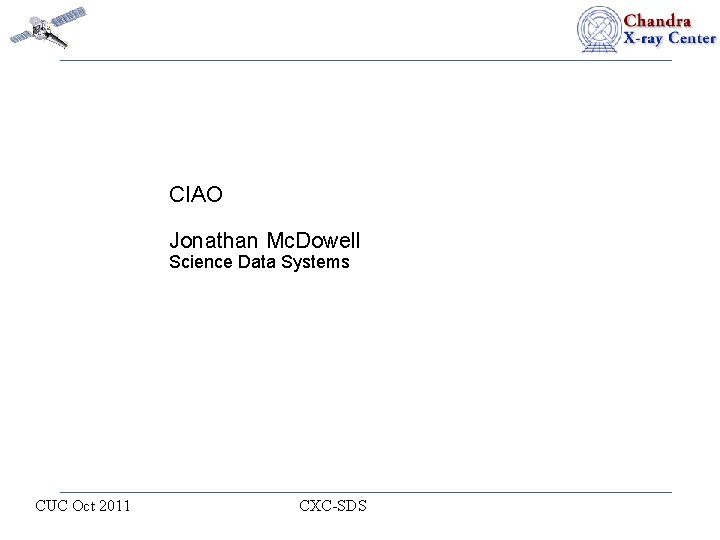 Chandra
X-ray Center

CIAO

Jonathan McDowell
Science Data Systems

CUC Oct 2011 CXC-SDS